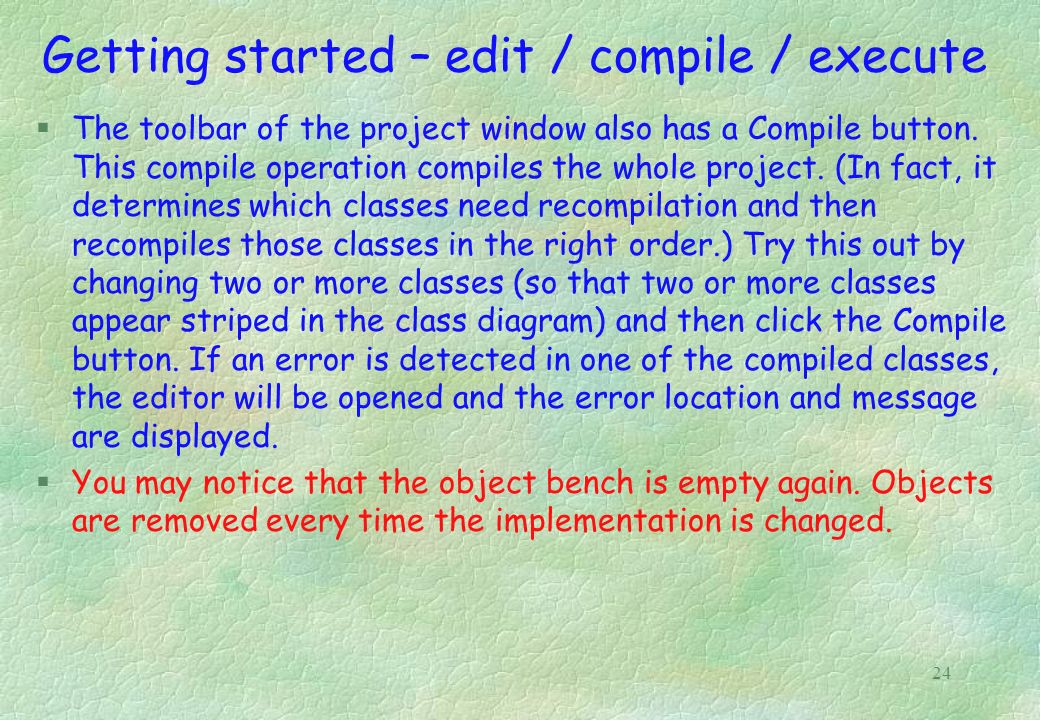 Getting started – edit / compile / execute

§ The toolbar of the project window also has a Compile button. This compile operation compiles the whole project. (In fact, it determines which classes need recompilation and then recompiles those classes in the right order.) Try this out by changing two or more classes (so that two or more classes appear striped in the class diagram) and then click the Compile button. If an error is detected in one of the compiled classes, the editor will be opened and the error location and message are displayed.

§ You may notice that the object bench is empty again. Objects are removed every time the implementation is changed.

24